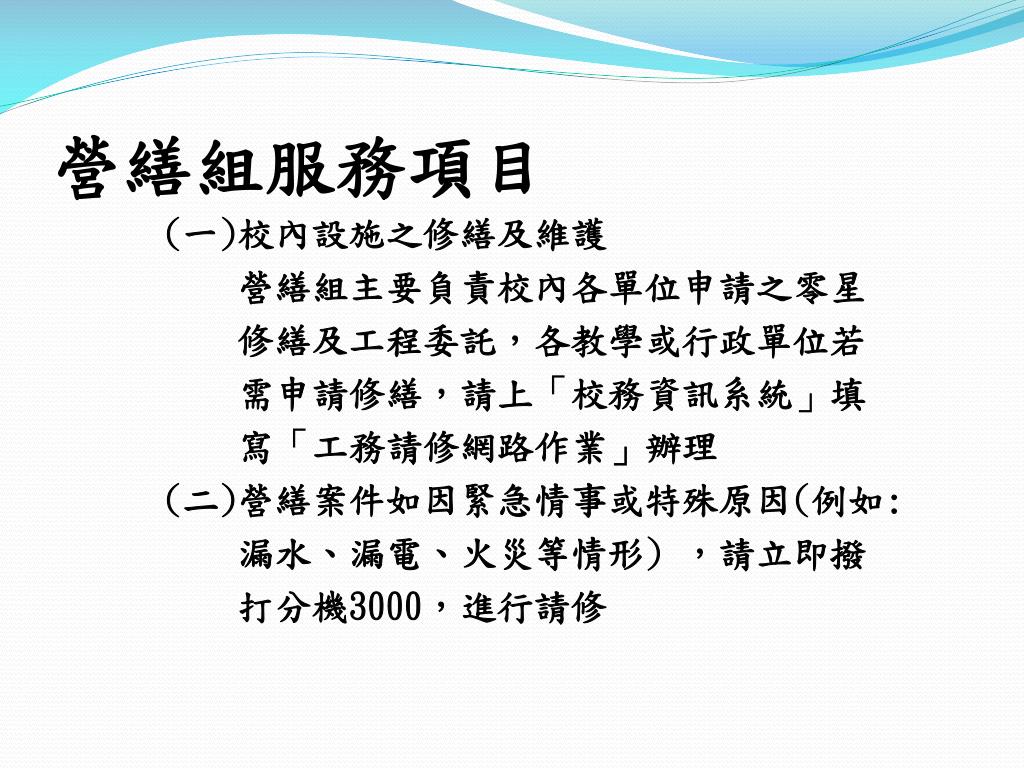 營繕組服務項目

(一)校內設施之修繕及維護

營繕組主要負責校內各單位申請之零星修繕及工程委託，各教學或行政單位若需申請修繕，請上「校務資訊系統」填寫「工務請修網路作業」辦理

(二)營繕案件如因緊急情事或特殊原因(例如:漏水、漏電、火災等情形) ，請立即撥打分機3000，進行請修